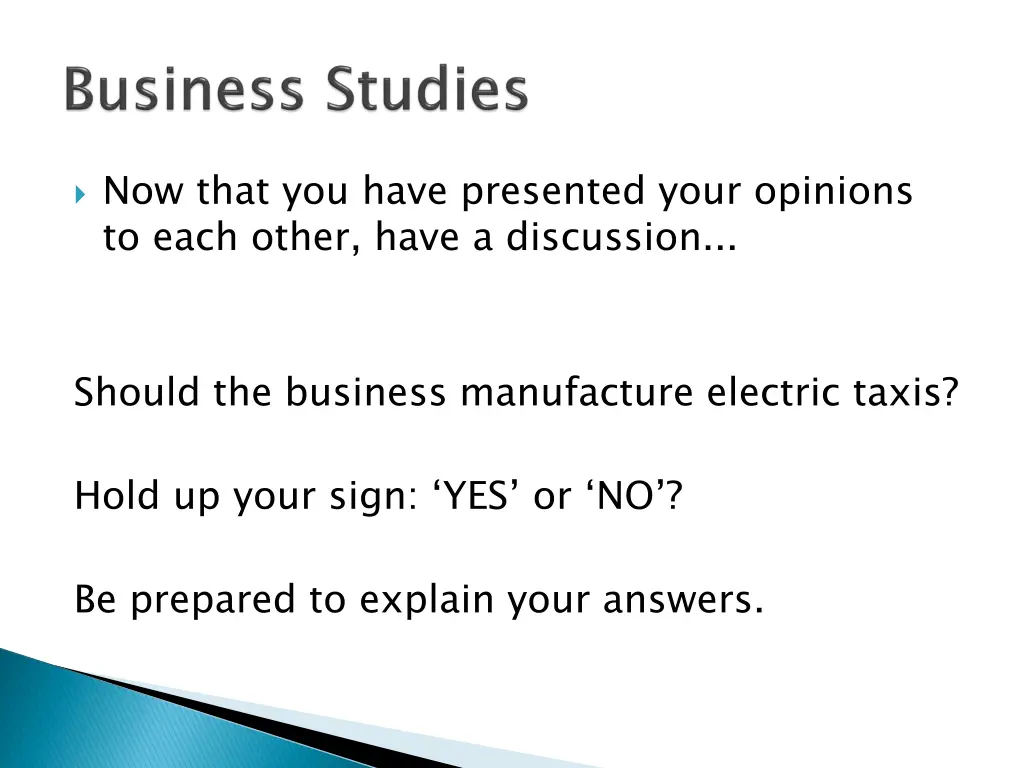 Business Studies

Now that you have presented your opinions to each other, have a discussion...

Should the business manufacture electric taxis?

Hold up your sign: ‘YES’ or ‘NO’?

Be prepared to explain your answers.